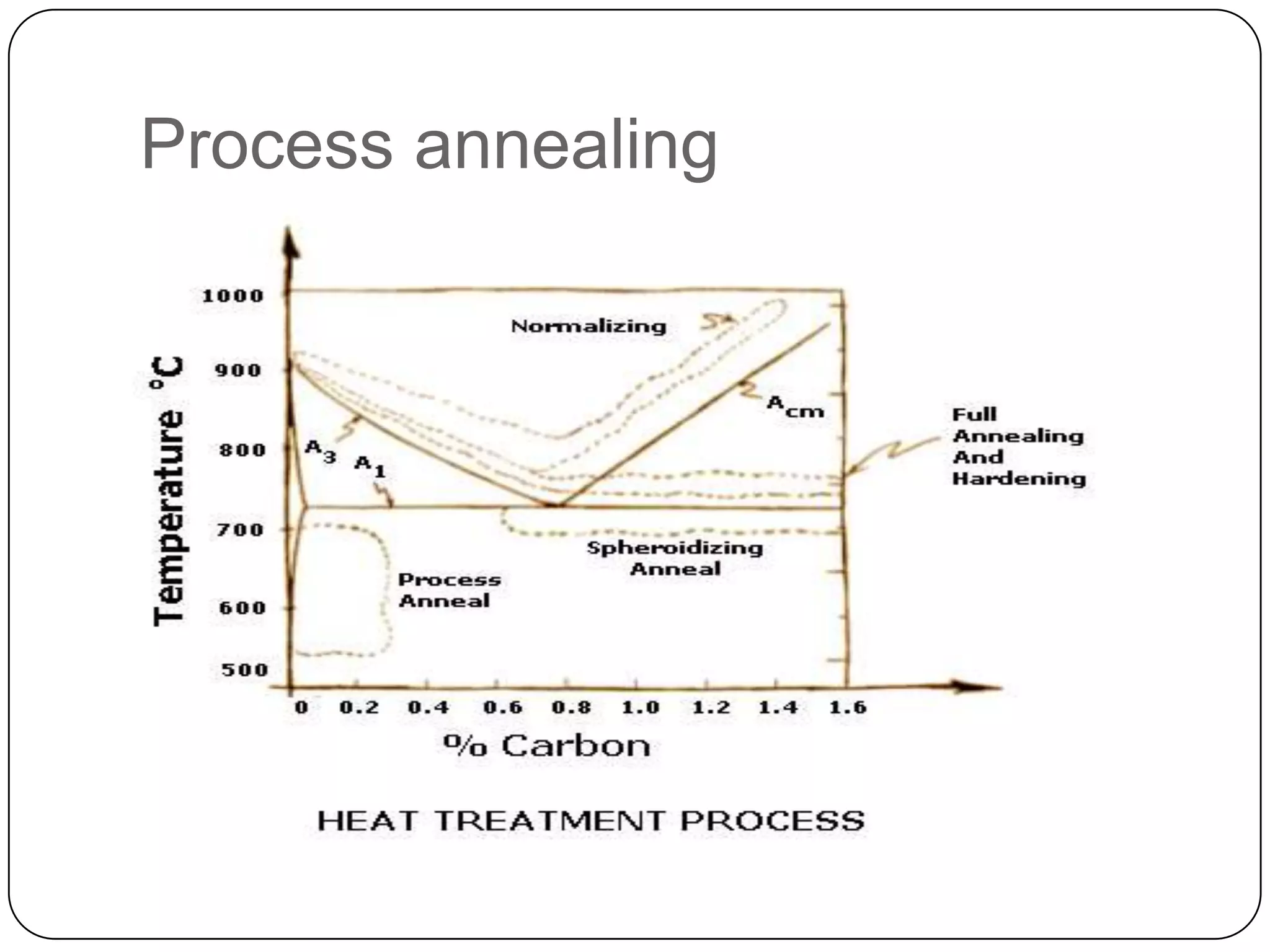 Process annealing

Temperature °C

1000
900
800
700
600
500

Normalizing

$A_{cm}$

$A_3$
$A_1$

Full Annealing And Hardening

Spheroidizing Anneal

Process Anneal

0 0.2 0.4 0.6 0.8 1.0 1.2 1.4 1.6

% Carbon

HEAT TREATMENT PROCESS